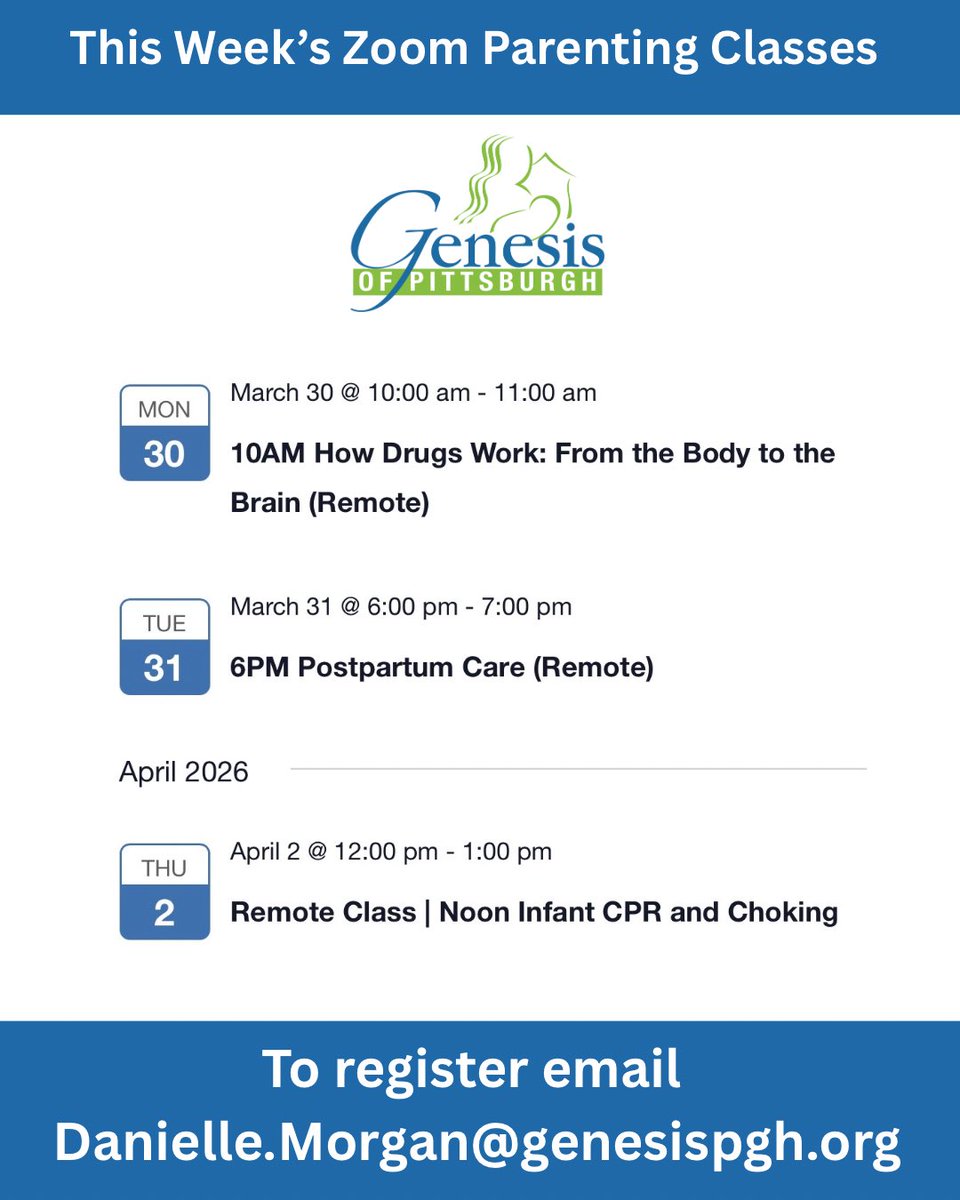 This Week's Zoom Parenting Classes

Genesis
OF PITTSBURGH

MON
30
March 30 @ 10:00 am - 11:00 am
10AM How Drugs Work: From the Body to the Brain (Remote)

TUE
31
March 31 @ 6:00 pm - 7:00 pm
6PM Postpartum Care (Remote)

April 2026

THU
2
April 2 @ 12:00 pm - 1:00 pm
Remote Class | Noon Infant CPR and Choking

To register email
Danielle.Morgan@genesispgh.org